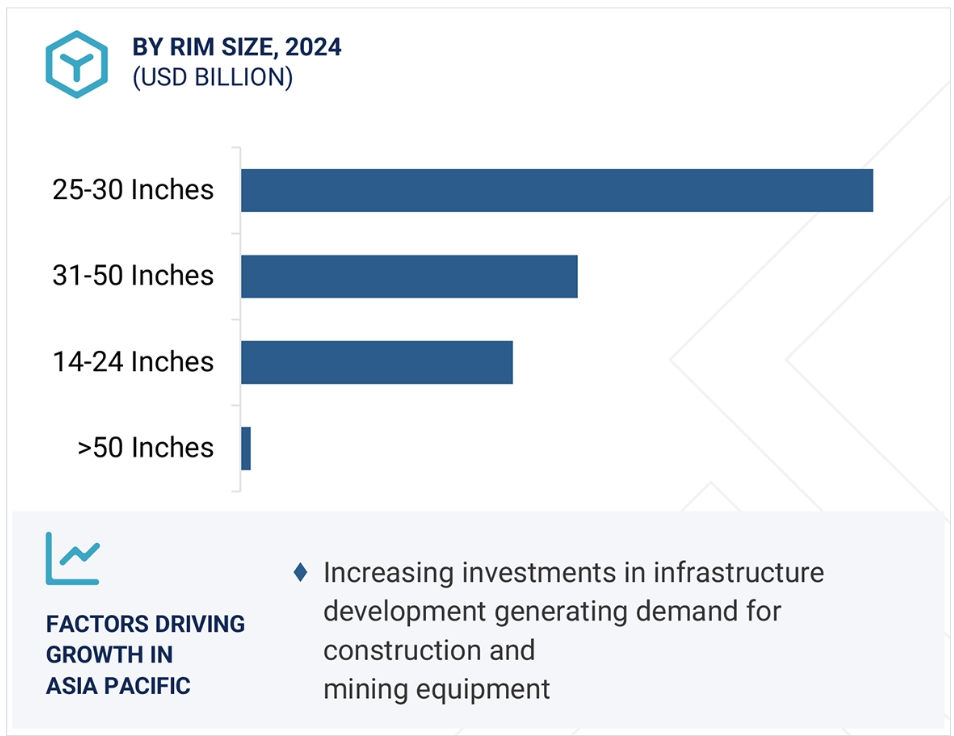 BY RIM SIZE, 2024
(USD BILLION)

25-30 Inches

31-50 Inches

14-24 Inches

>50 Inches

FACTORS DRIVING GROWTH IN ASIA PACIFIC

♦ Increasing investments in infrastructure development generating demand for construction and mining equipment